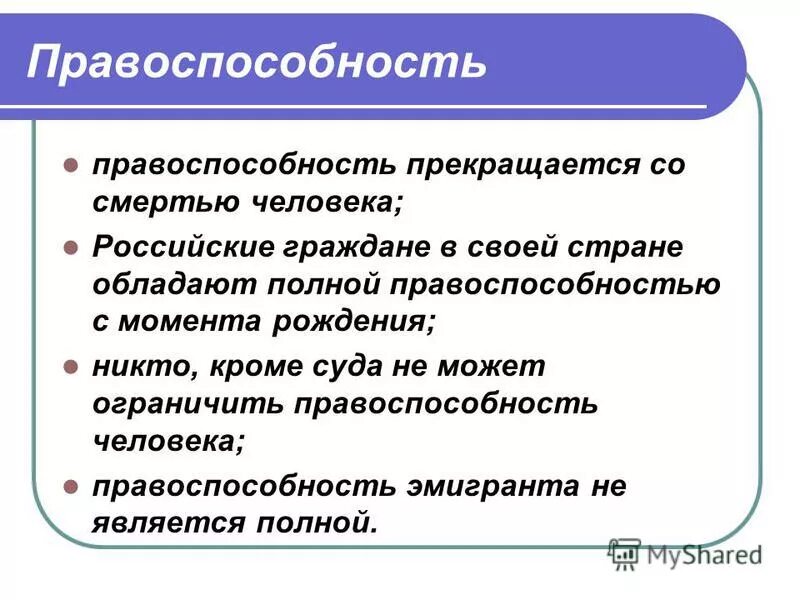 Правоспособность

- правоспособность прекращается со смертью человека;
- Российские граждане в своей стране обладают полной правоспособностью с момента рождения;
- никто, кроме суда не может ограничить правоспособность человека;
- правоспособность эмигранта не является полной.

MyShared